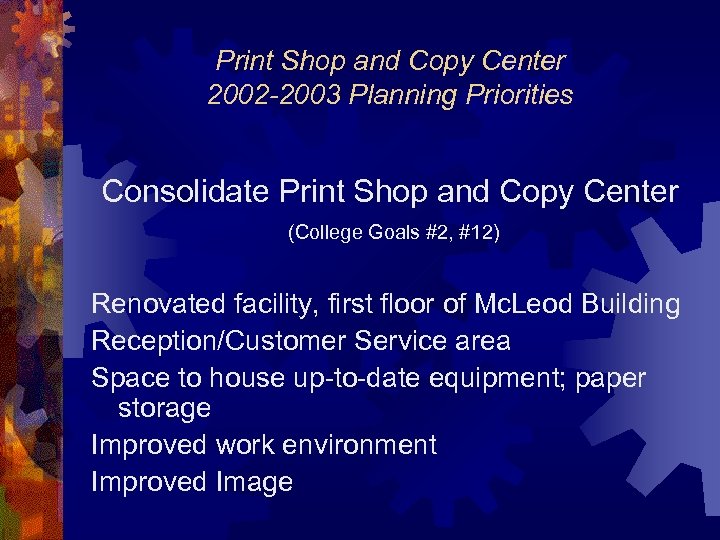 Print Shop and Copy Center
2002-2003 Planning Priorities

Consolidate Print Shop and Copy Center
(College Goals #2, #12)

Renovated facility, first floor of McLeod Building
Reception/Customer Service area
Space to house up-to-date equipment; paper storage
Improved work environment
Improved Image